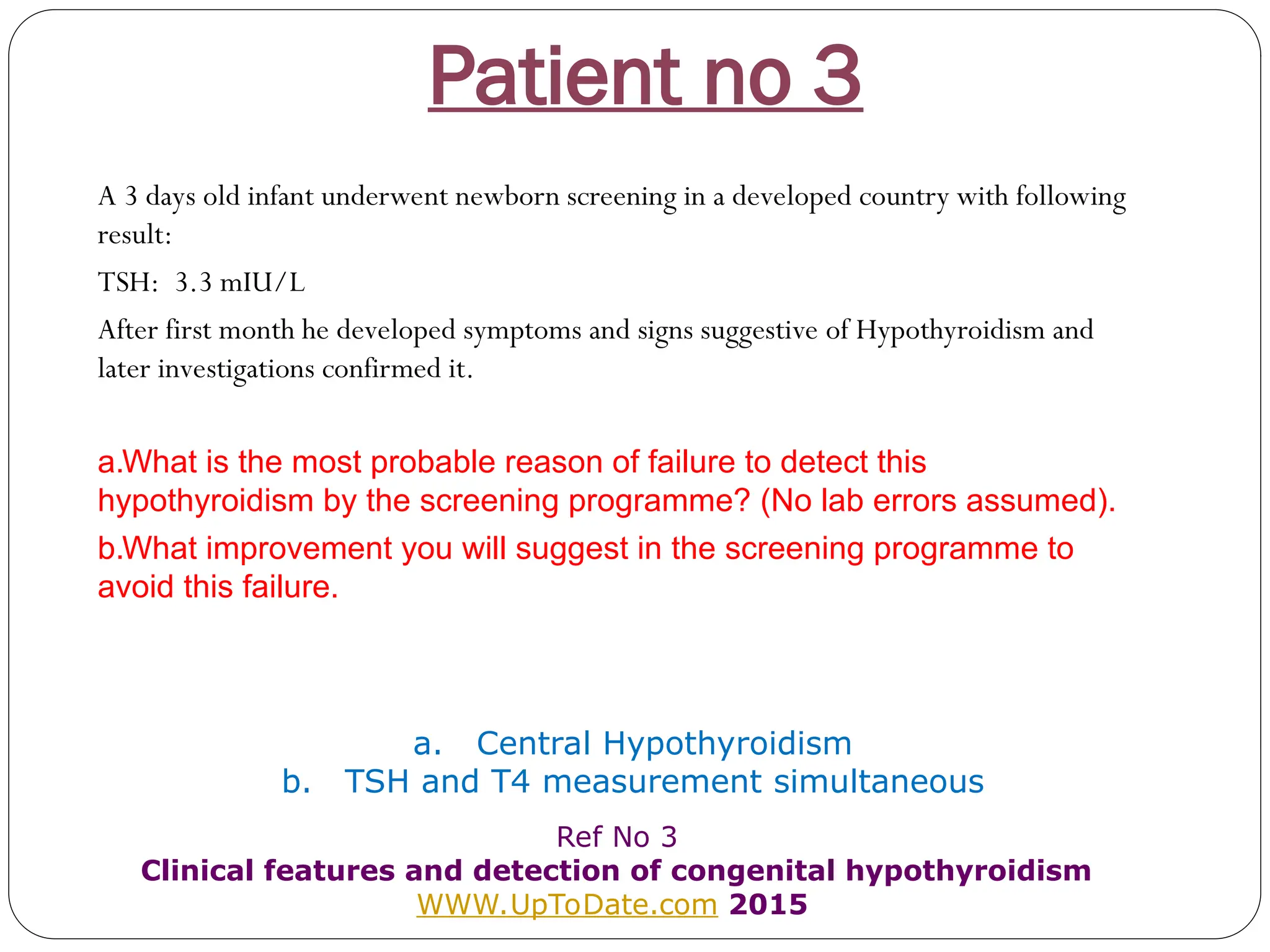 Patient no 3

A 3 days old infant underwent newborn screening in a developed country with following result:

TSH: 3.3 mIU/L

After first month he developed symptoms and signs suggestive of Hypothyroidism and later investigations confirmed it.

a.What is the most probable reason of failure to detect this hypothyroidism by the screening programme? (No lab errors assumed).

b.What improvement you will suggest in the screening programme to avoid this failure.

a. Central Hypothyroidism
b. TSH and T4 measurement simultaneous

Ref No 3
Clinical features and detection of congenital hypothyroidism
WWW.UpToDate.com 2015